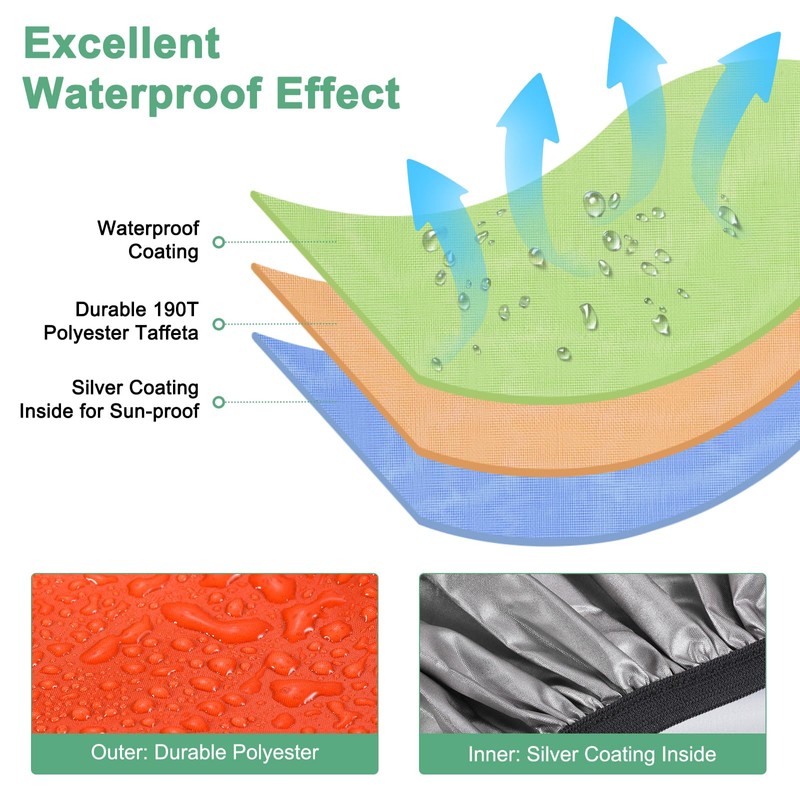 Excellent Waterproof Effect

Waterproof Coating

Durable 190T Polyester Taffeta

Silver Coating Inside for Sun-proof

Outer: Durable Polyester

Inner: Silver Coating Inside